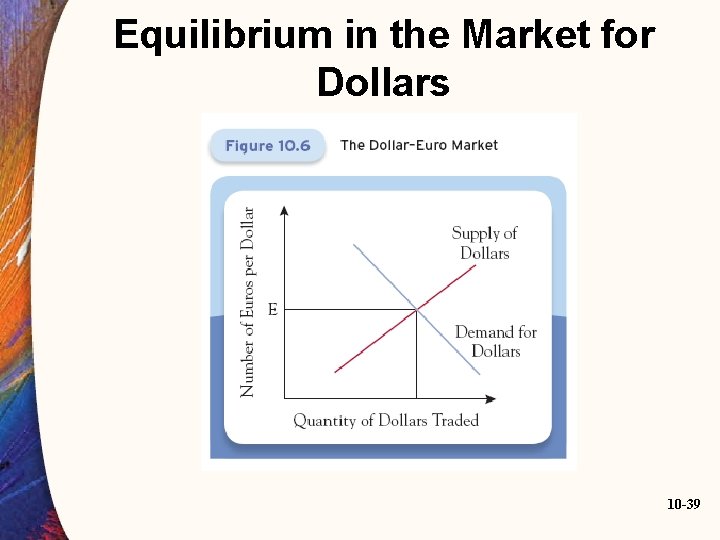 Equilibrium in the Market for Dollars

Figure 10.6 The Dollar-Euro Market

Number of Euros per Dollar

E

Supply of Dollars

Demand for Dollars

Quantity of Dollars Traded

10-39